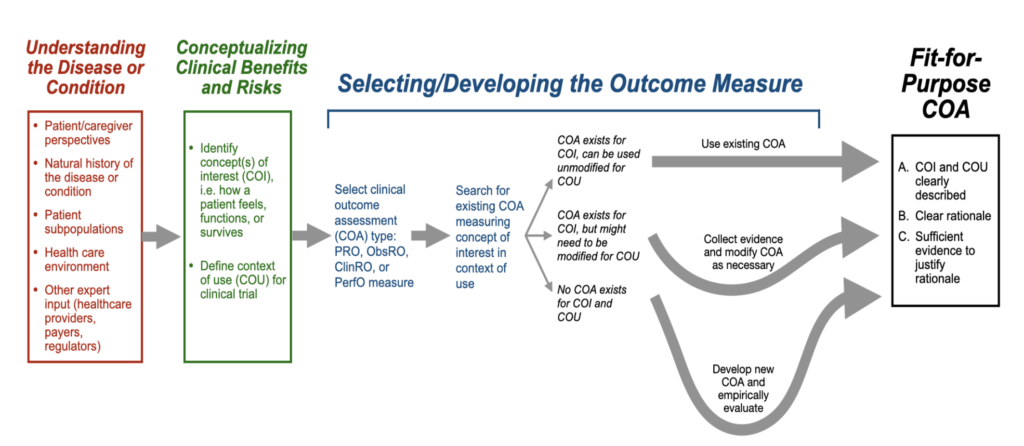 Understanding the Disease or Condition

• Patient/caregiver perspectives
• Natural history of the disease or condition
• Patient subpopulations
• Health care environment
• Other expert input (healthcare providers, payers, regulators)

Conceptualizing Clinical Benefits and Risks

• Identify concept(s) of interest (COI), i.e. how a patient feels, functions, or survives
• Define context of use (COU) for clinical trial

Selecting/Developing the Outcome Measure

Select clinical outcome assessment (COA) type: PRO, ObsRO, ClinRO, or PerfO measure

Search for existing COA measuring concept of interest in context of use

COA exists for COI, can be used unmodified for COU

COA exists for COI, but might need to be modified for COU

No COA exists for COI and COU

Use existing COA

Collect evidence and modify COA as necessary

Develop new COA and empirically evaluate

Fit-for-Purpose COA

A. COI and COU clearly described
B. Clear rationale
C. Sufficient evidence to justify rationale